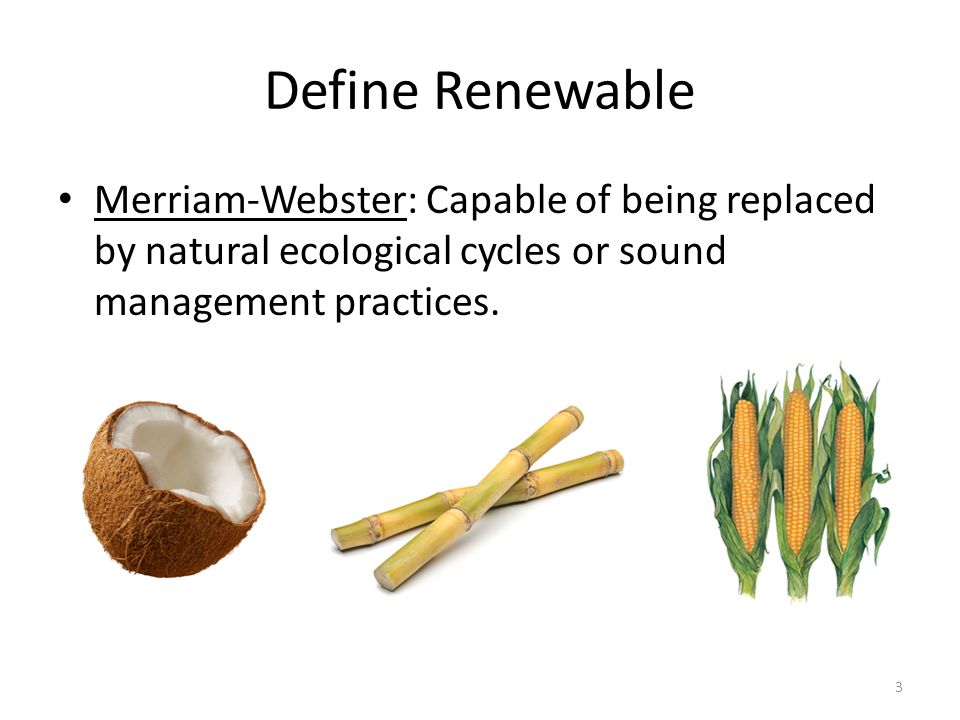 Define Renewable

• Merriam-Webster: Capable of being replaced by natural ecological cycles or sound management practices.

3